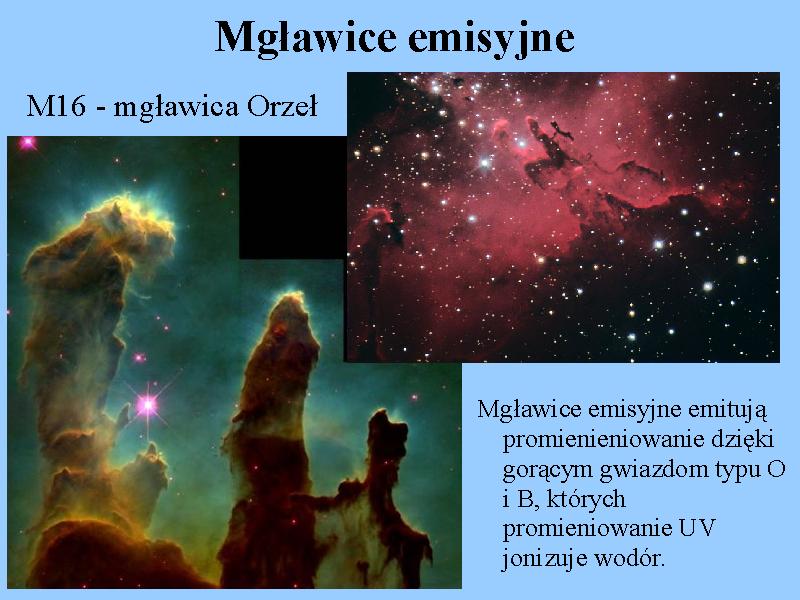 Mgławice emisyjne

M16 - mgławica Orzeł

Mgławice emisyjne emitują promienieniowanie dzięki gorącym gwiazdom typu O i B, których promieniowanie UV jonizuje wodór.